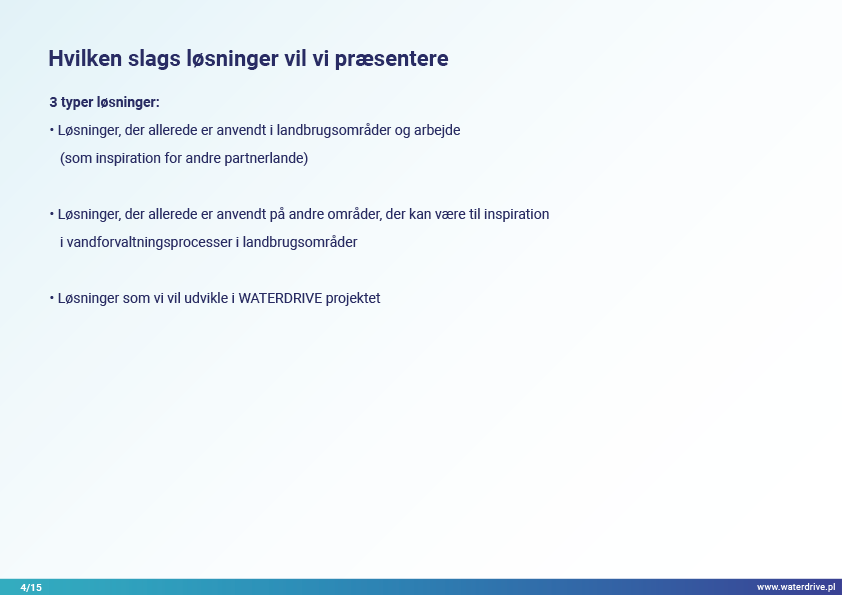 Hvilken slags løsninger vil vi præsentere

3 typer løsninger:

• Løsninger, der allerede er anvendt i landbrugsområder og arbejde (som inspiration for andre partnerlande)

• Løsninger, der allerede er anvendt på andre områder, der kan være til inspiration i vandforvaltningsprocesser i landbrugsområder

• Løsninger som vi vil udvikle i WATERDRIVE projektet

4/15

www.waterdrive.pl